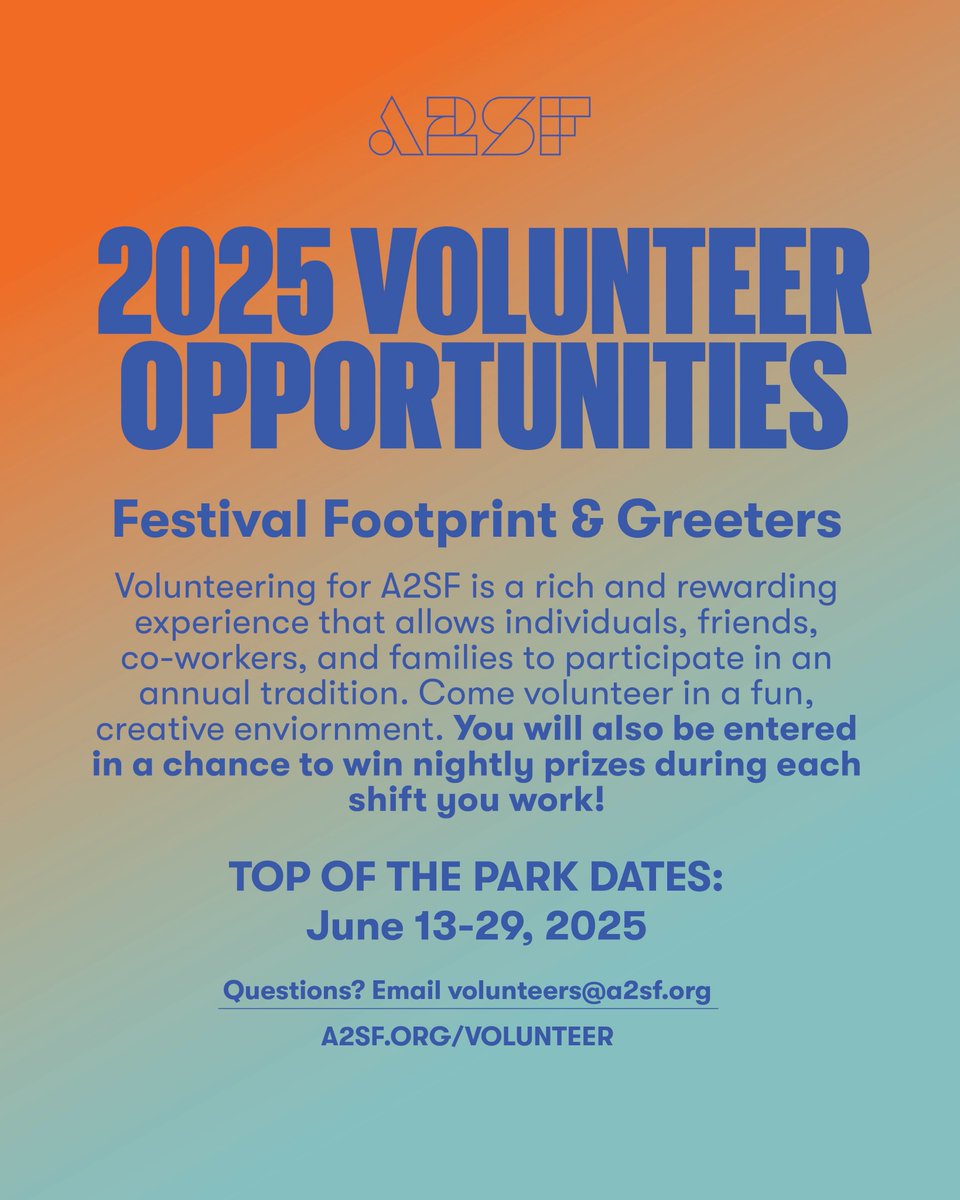 A2SF

2025 VOLUNTEER OPPORTUNITIES

Festival Footprint & Greeters

Volunteering for A2SF is a rich and rewarding experience that allows individuals, friends, co-workers, and families to participate in an annual tradition. Come volunteer in a fun, creative enviornment. You will also be entered in a chance to win nightly prizes during each shift you work!

TOP OF THE PARK DATES:
June 13-29, 2025

Questions? Email volunteers@a2sf.org

A2SF.ORG/VOLUNTEER